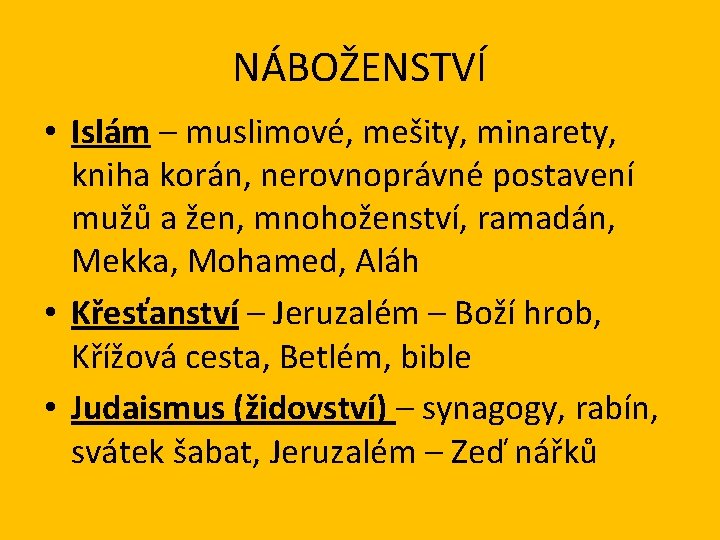 NÁBOŽENSTVÍ

• Islám – muslimové, mešity, minarety, kniha korán, nerovnoprávné postavení mužů a žen, mnohoženství, ramadán, Mekka, Mohamed, Aláh

• Křesťanství – Jeruzalém – Boží hrob, Křížová cesta, Betlém, bible

• Judaismus (židovství) – synagogy, rabín, svátek šabat, Jeruzalém – Zeď nářků